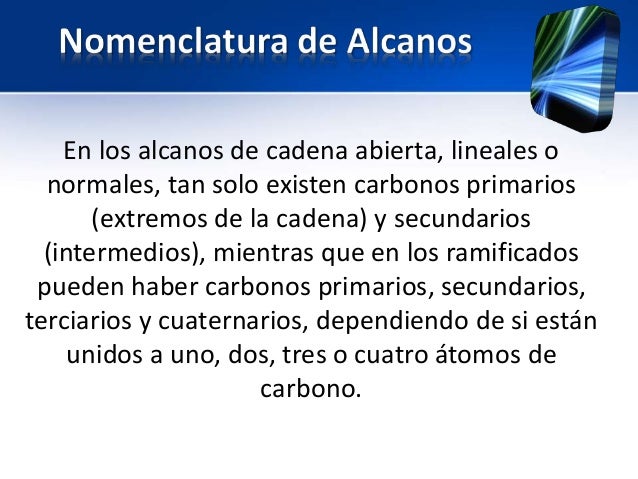 Nomenclatura de Alcanos

En los alcanos de cadena abierta, lineales o normales, tan solo existen carbonos primarios (extremos de la cadena) y secundarios (intermedios), mientras que en los ramificados pueden haber carbonos primarios, secundarios, terciarios y cuaternarios, dependiendo de si están unidos a uno, dos, tres o cuatro átomos de carbono.